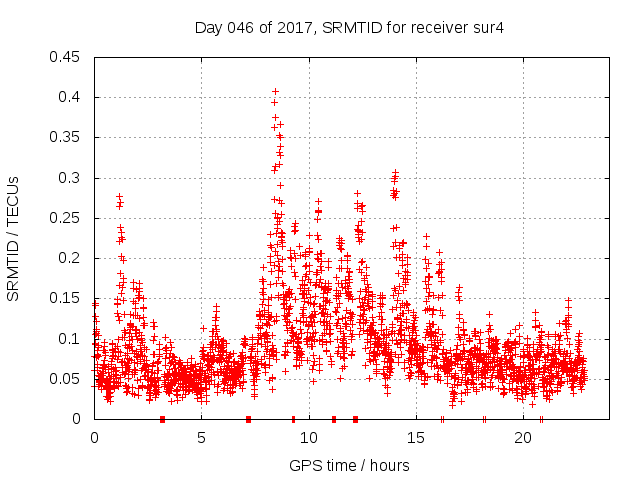 Day 046 of 2017, SRMTID for receiver sur4

SRMTID / TECUs

0.45
0.4
0.35
0.3
0.25
0.2
0.15
0.1
0.05
0

0
5
10
15
20

GPS time / hours